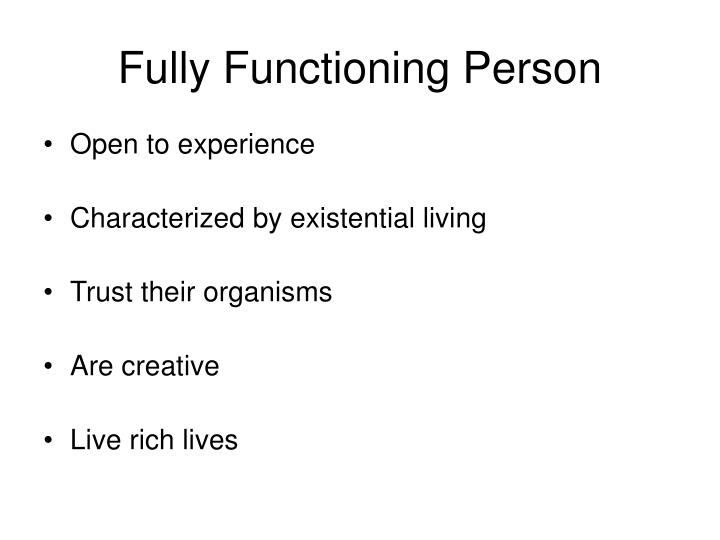 Fully Functioning Person

• Open to experience

• Characterized by existential living

• Trust their organisms

• Are creative

• Live rich lives